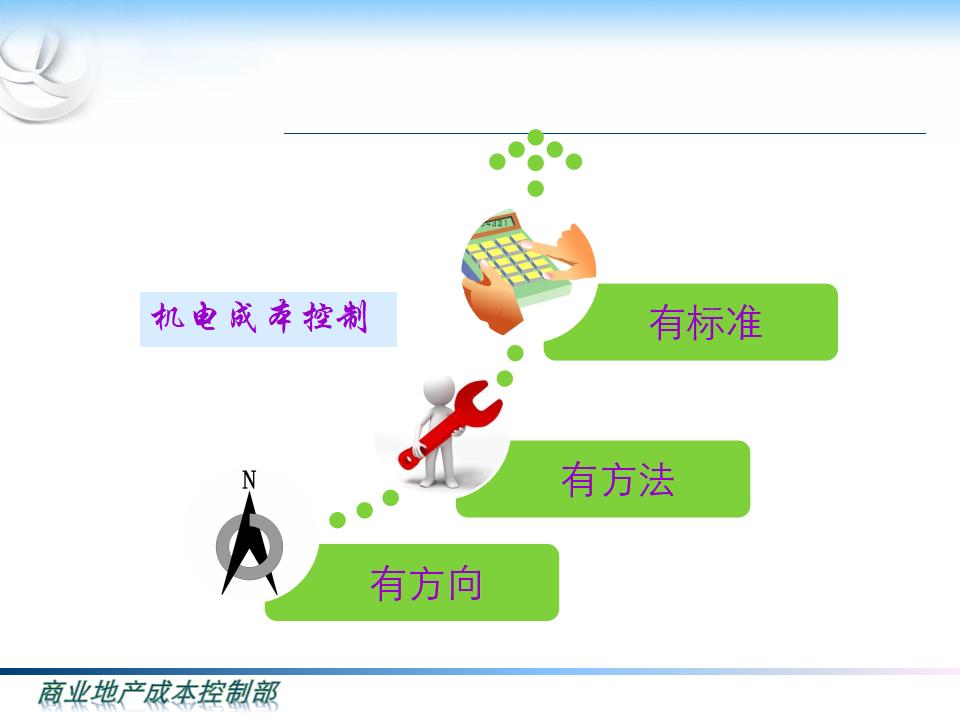 机电成本控制

有标准

有方法

N

有方向

商业地产成本控制部